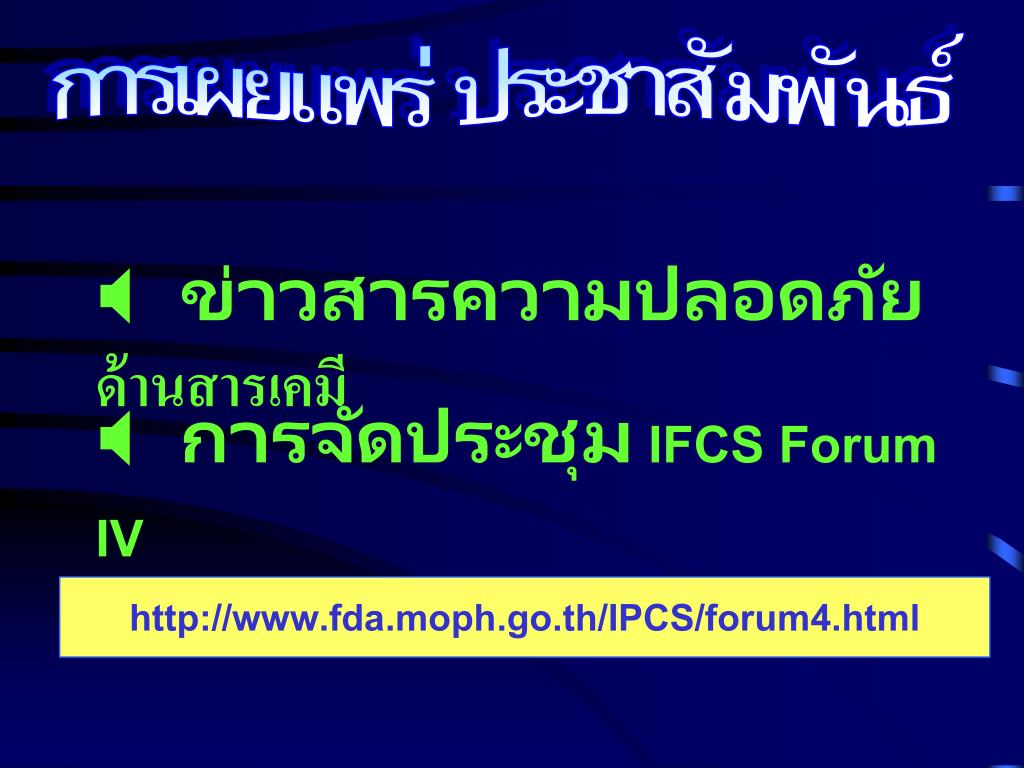 การเผยแพร่ ประชาสัมพันธ์

ข่าวสารความปลอดภัยด้านสารเคมี

การจัดประชุม IFCS Forum IV

http://www.fda.moph.go.th/IPCS/forum4.html